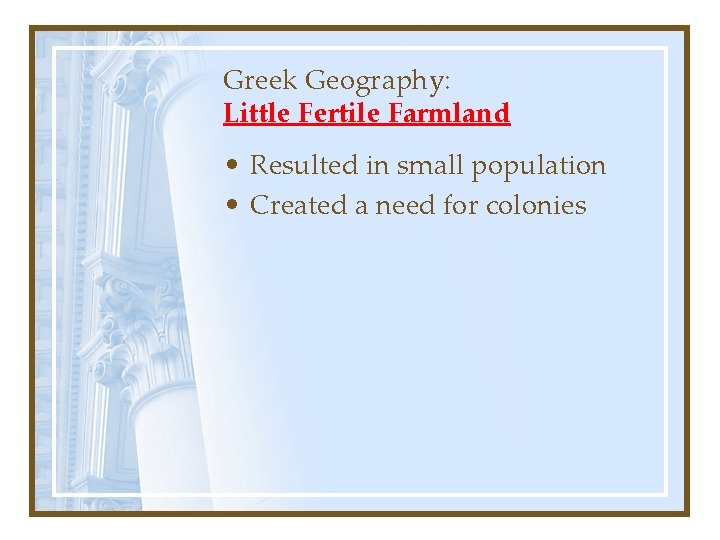 Greek Geography:
Little Fertile Farmland

• Resulted in small population
• Created a need for colonies